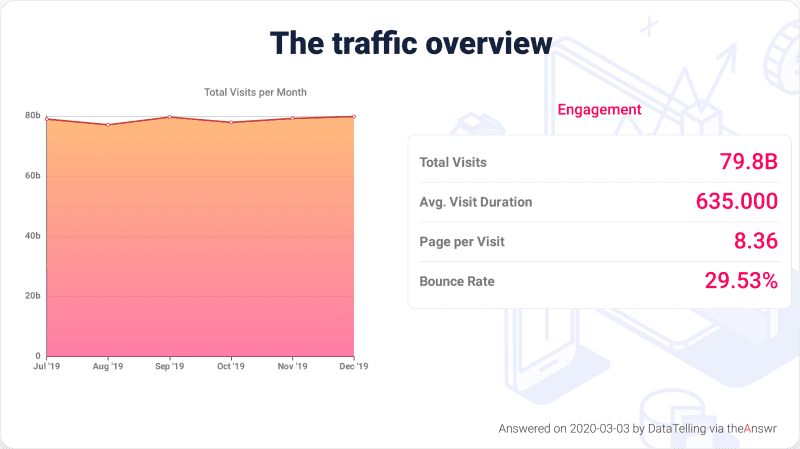 The traffic overview

Total Visits per Month

80b
60b
40b
20b
0

Jul '19 Aug '19 Sep '19 Oct '19 Nov '19 Dec '19

Engagement

| Total Visits | 79.8B |
|---|---|
| Avg. Visit Duration | 635.000 |
| Page per Visit | 8.36 |
| Bounce Rate | 29.53% |

Answered on 2020-03-03 by DataTelling via theAnswr